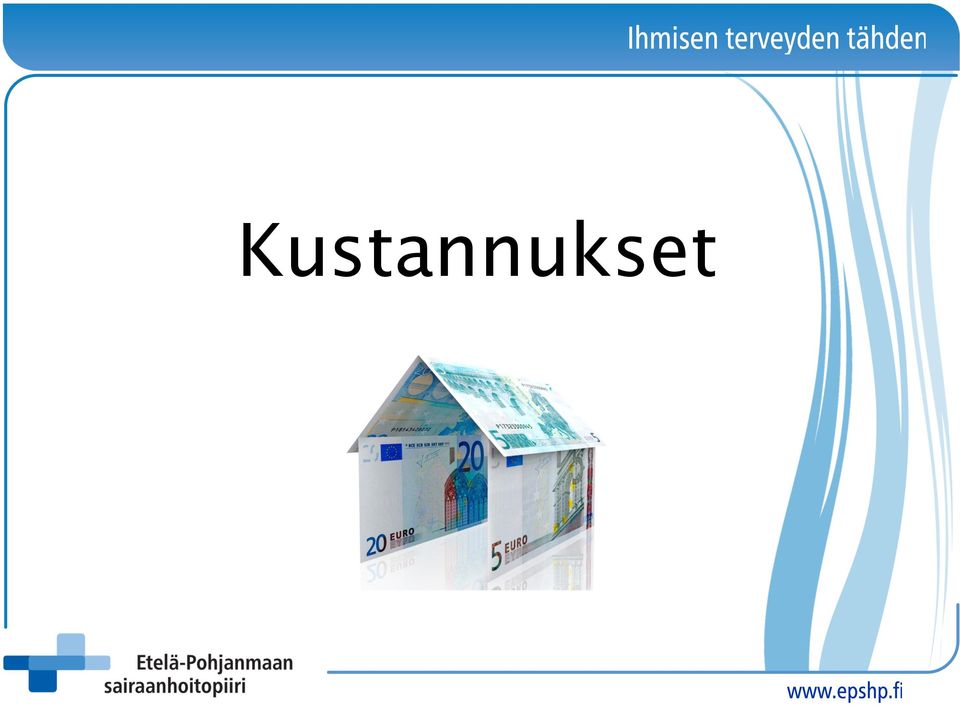 Ihmisen terveyden tähden

Kustannukset

20 EURO

5 EURO

Etelä-Pohjanmaan sairaanhoitopiiri

www.epshp.fi